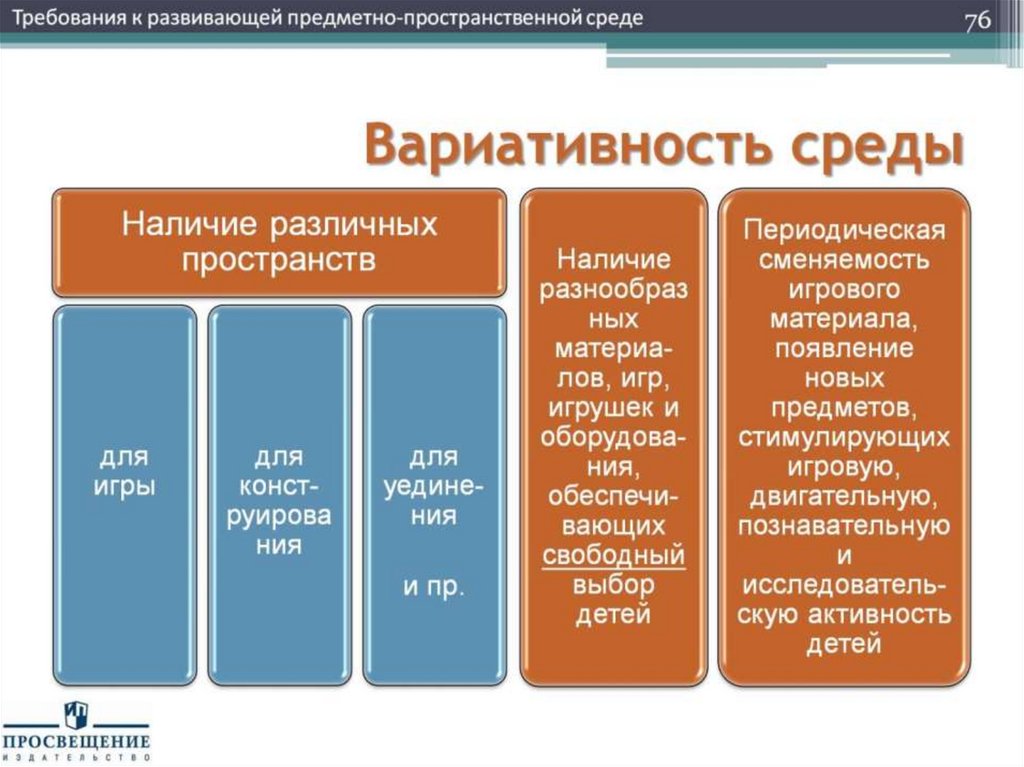 Требования к развивающей предметно-пространственной среде

76

Вариативность среды

Наличие различных пространств

для игры

для конструирования

для уединения

и пр.

Наличие разнообразных материалов, игр, игрушек и оборудования, обеспечивающих свободный выбор детей

Периодическая сменяемость игрового материала, появление новых предметов, стимулирующих игровую, двигательную, познавательную и исследовательскую активность детей

ПРОСВЕЩЕНИЕ
ИЗДАТЕЛЬСТВО